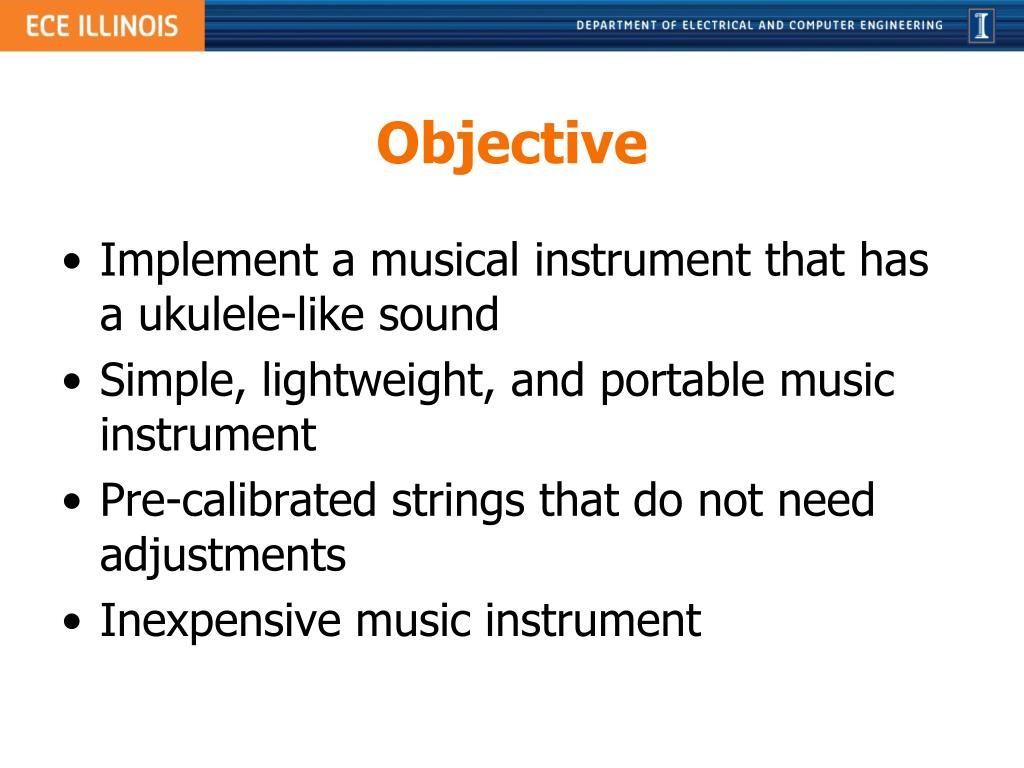 ECE ILLINOIS

DEPARTMENT OF ELECTRICAL AND COMPUTER ENGINEERING

I

Objective

• Implement a musical instrument that has a ukulele-like sound
• Simple, lightweight, and portable music instrument
• Pre-calibrated strings that do not need adjustments
• Inexpensive music instrument